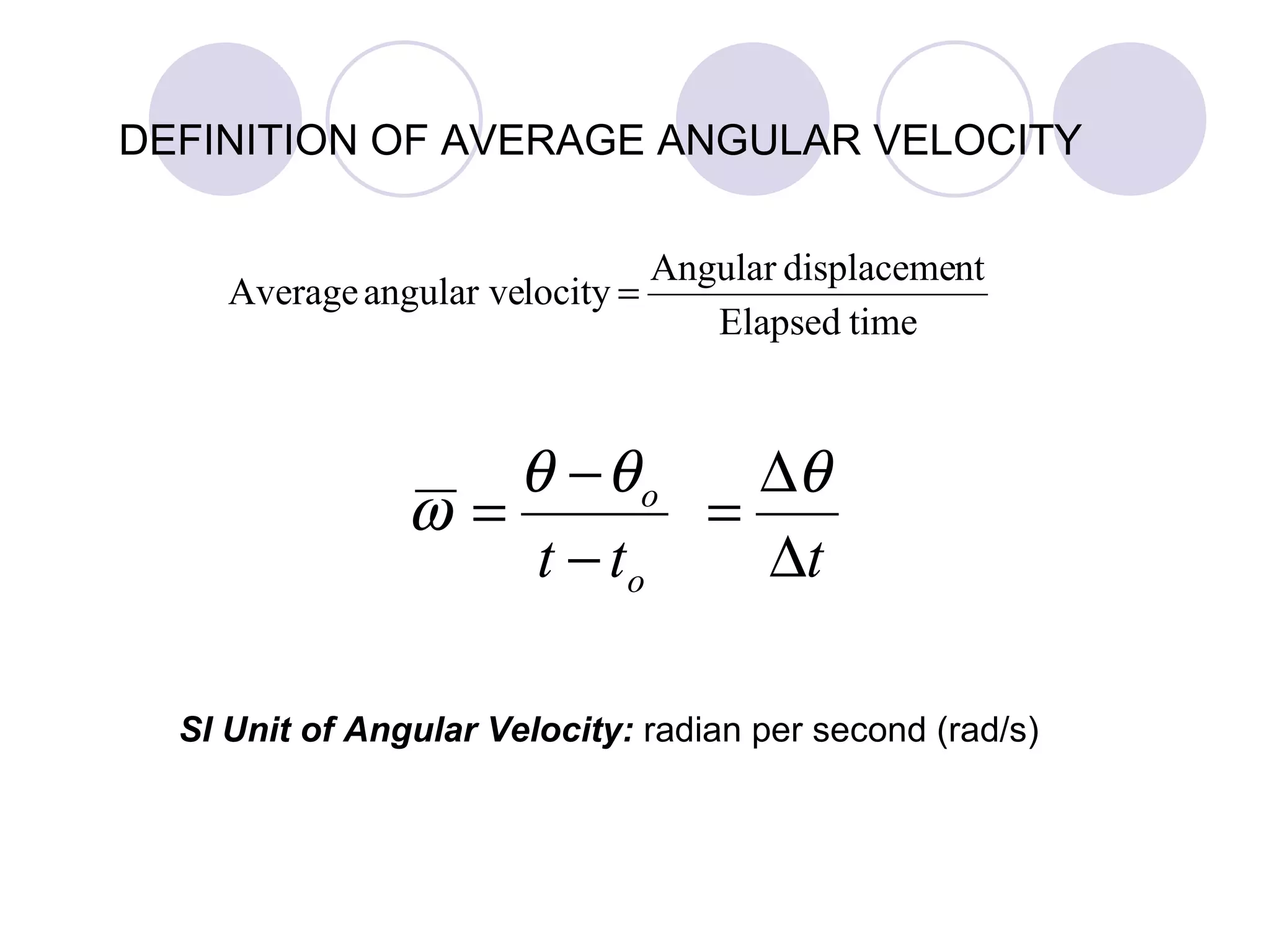 DEFINITION OF AVERAGE ANGULAR VELOCITY

$\text{Average angular velocity} = \frac{\text{Angular displacement}}{\text{Elapsed time}}$

$\overline{\omega} = \frac{\theta - \theta_o}{t - t_o} = \frac{\Delta\theta}{\Delta t}$

SI Unit of Angular Velocity: radian per second (rad/s)